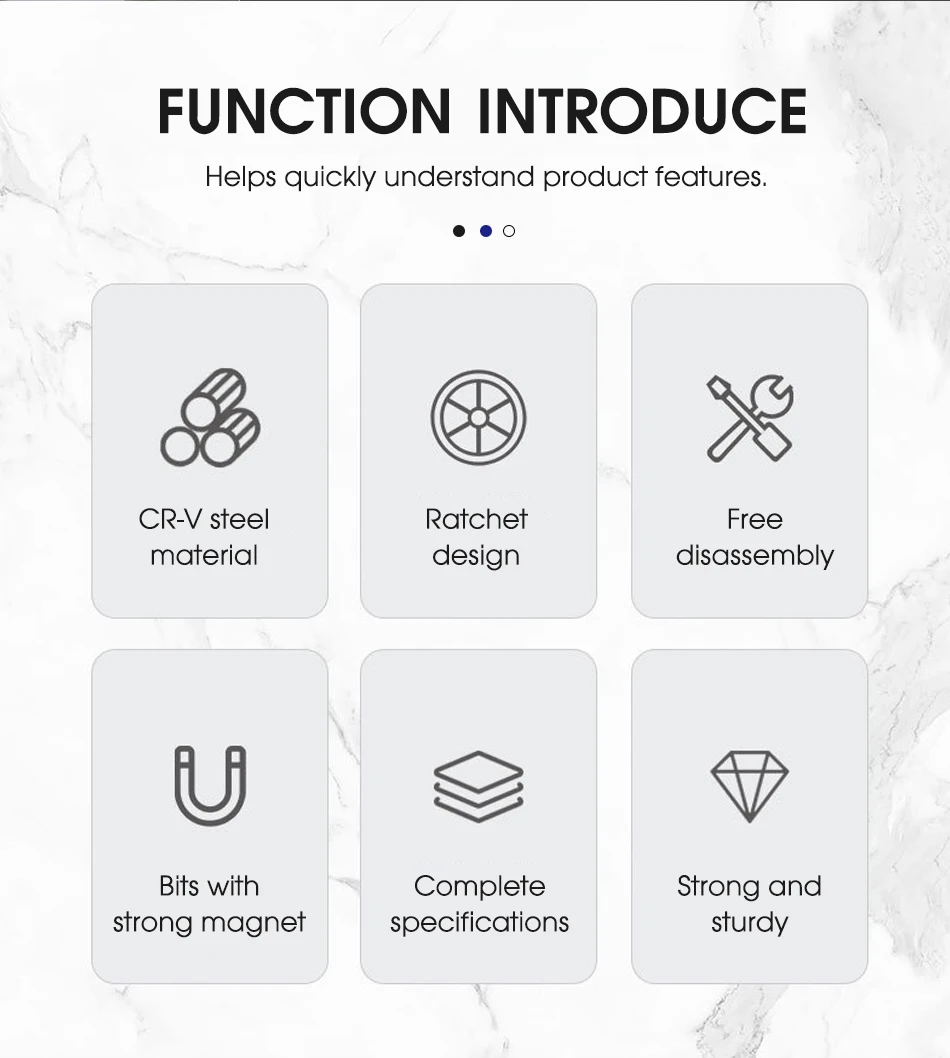 FUNCTION INTRODUCE

Helps quickly understand product features.

CR-V steel material

Ratchet design

Free disassembly

Bits with strong magnet

Complete specifications

Strong and sturdy